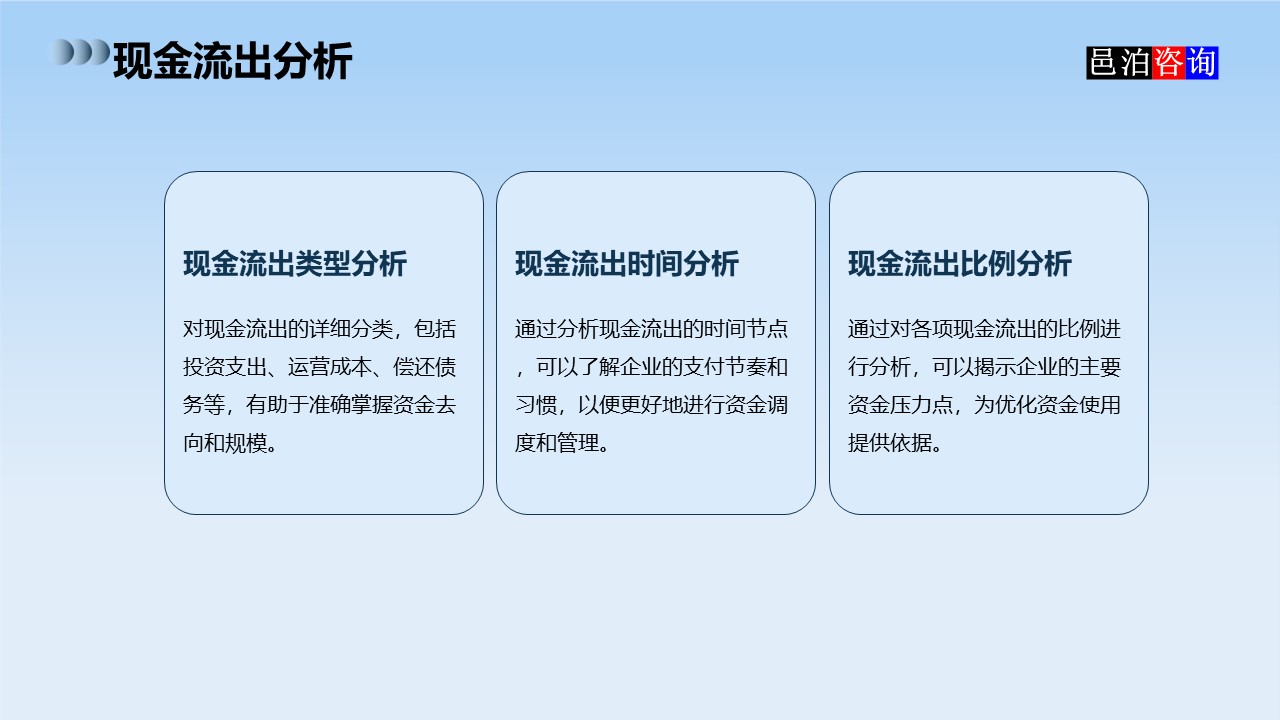 现金流出分析

邑泊咨询

现金流出类型分析

对现金流出的详细分类，包括投资支出、运营成本、偿还债务等，有助于准确掌握资金去向和规模。

现金流出时间分析

通过分析现金流出的时间节点，可以了解企业的支付节奏和习惯，以便更好地进行资金调度和管理。

现金流出比例分析

通过对各项现金流出的比例进行分析，可以揭示企业的主要资金压力点，为优化资金使用提供依据。